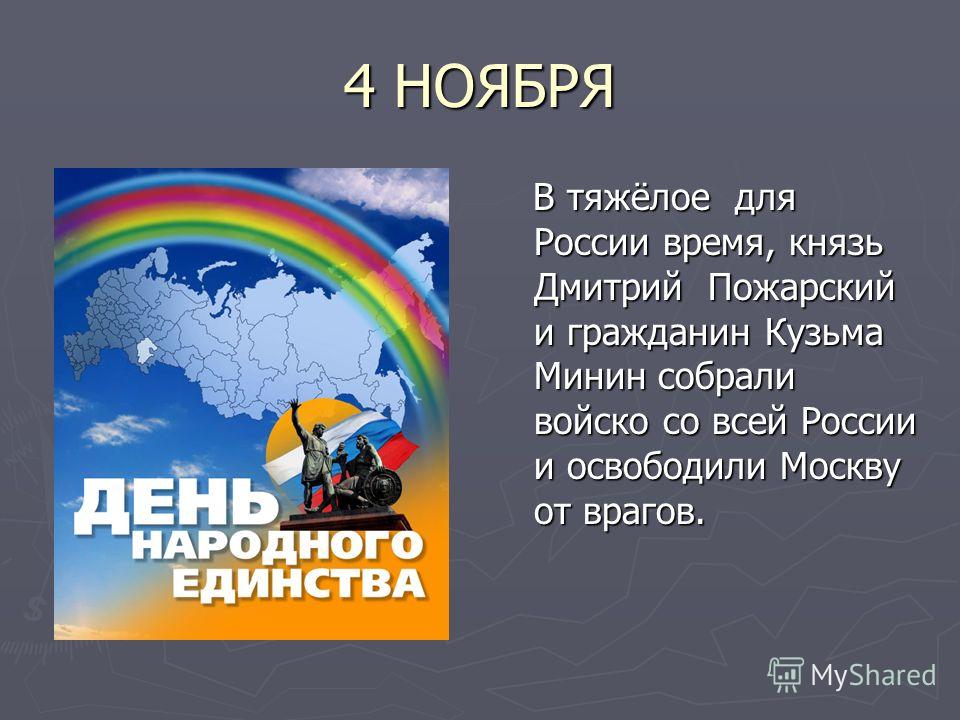 4 НОЯБРЯ

ДЕНЬ НАРОДНОГО ЕДИНСТВА

В тяжёлое для России время, князь Дмитрий Пожарский и гражданин Кузьма Минин собрали войско со всей России и освободили Москву от врагов.

MyShared